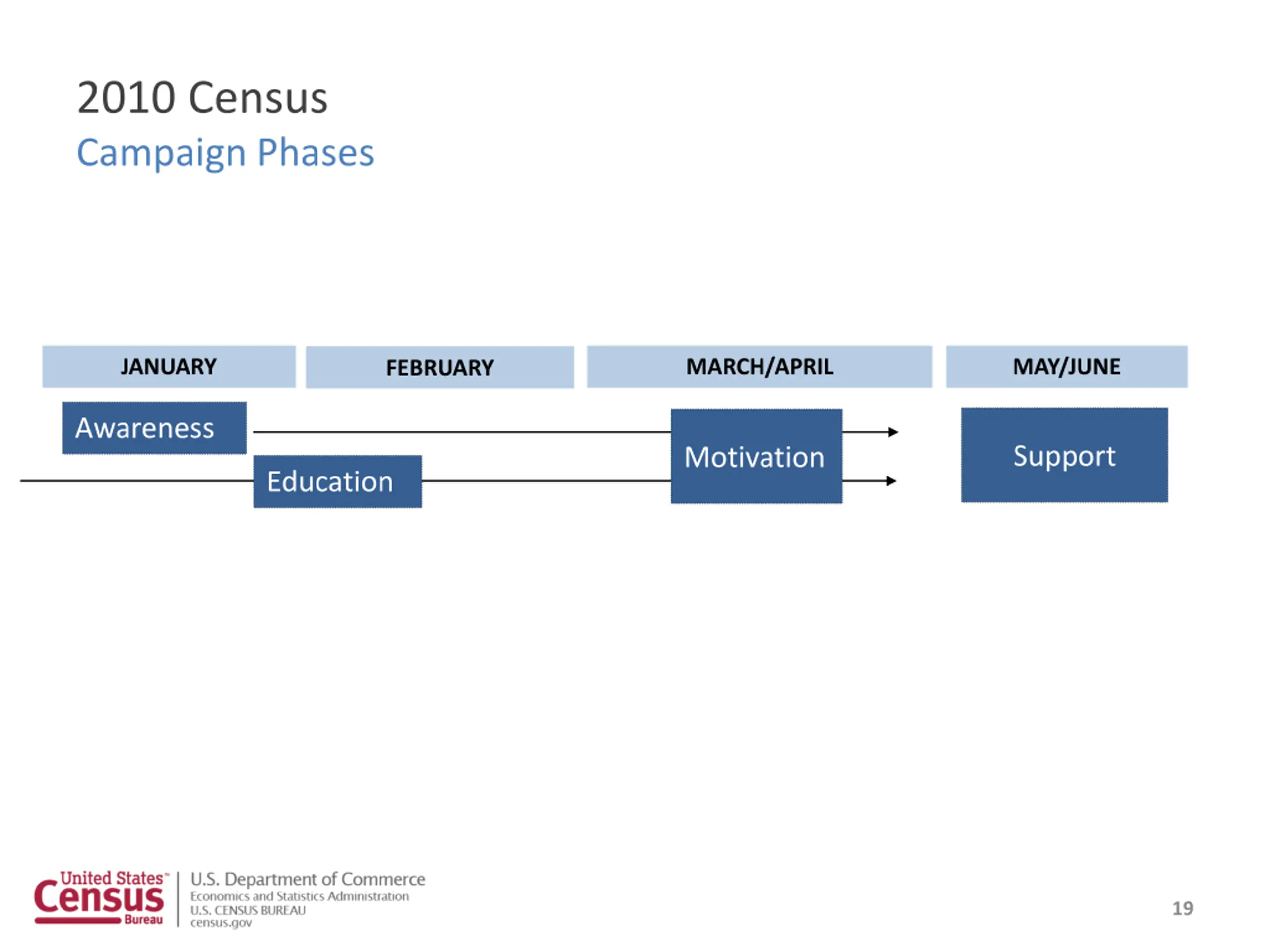 2010 Census
Campaign Phases

JANUARY
FEBRUARY
MARCH/APRIL
MAY/JUNE

Awareness
Education
Motivation
Support

United States™ Census Bureau
U.S. Department of Commerce
Economics and Statistics Administration
U.S. CENSUS BUREAU
census.gov

19